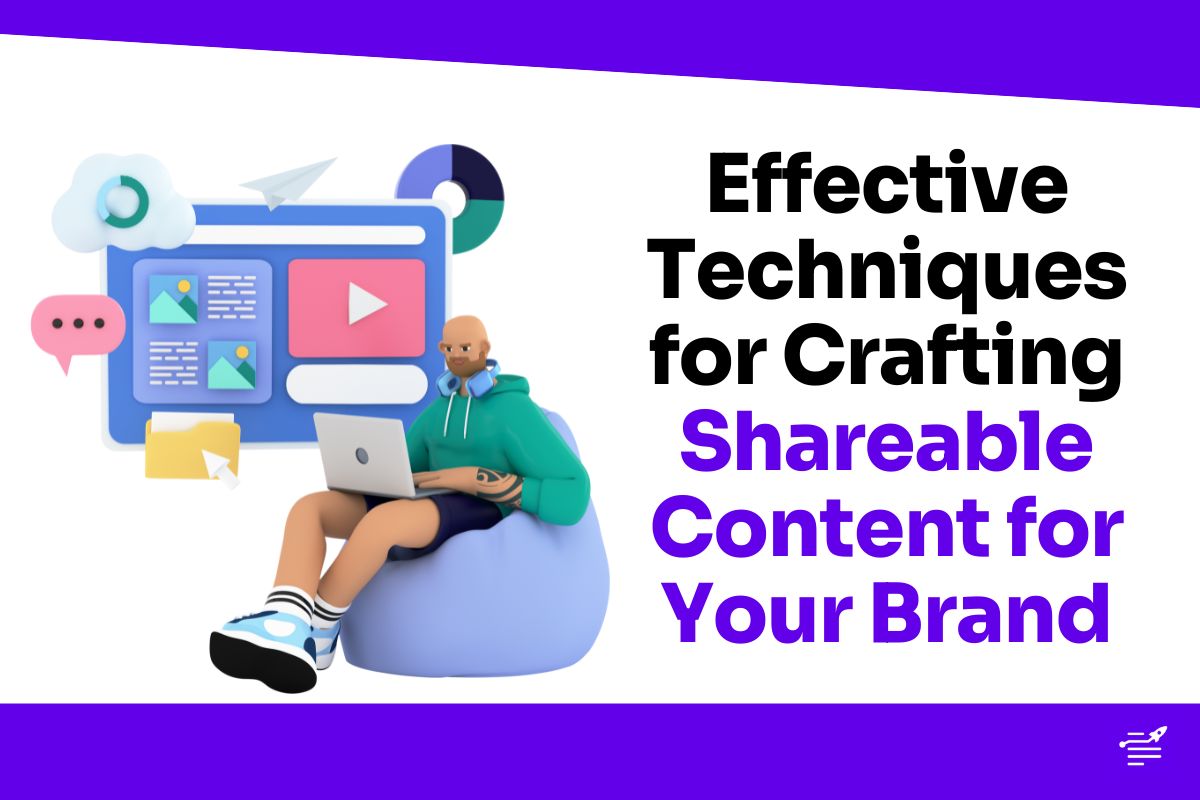 Effective Techniques for Crafting Shareable Content for Your Brand